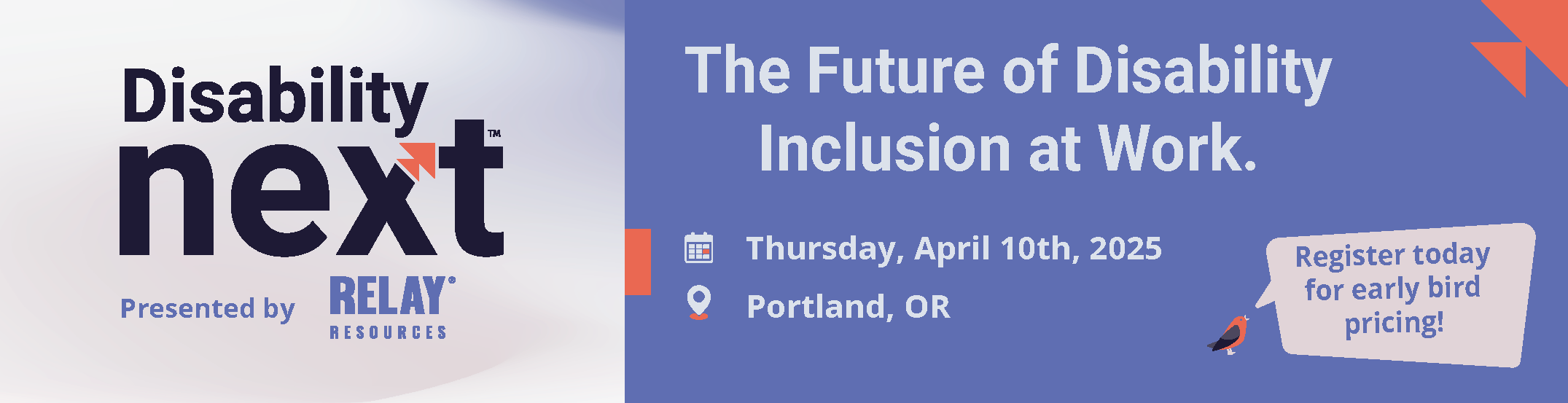 Disability next™

Presented by RELAY® RESOURCES

The Future of Disability Inclusion at Work.

Thursday, April 10th, 2025

Portland, OR

Register today for early bird pricing!